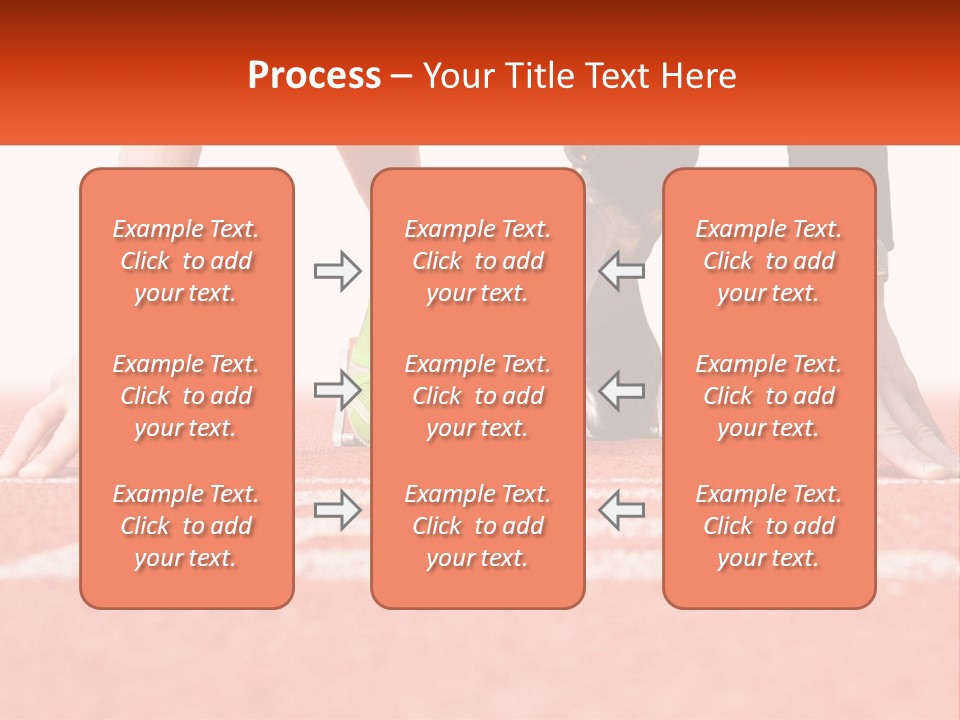 Process – Your Title Text Here

Example Text. Click to add your text.

Example Text. Click to add your text.

Example Text. Click to add your text.

Example Text. Click to add your text.

Example Text. Click to add your text.

Example Text. Click to add your text.

Example Text. Click to add your text.

Example Text. Click to add your text.

Example Text. Click to add your text.